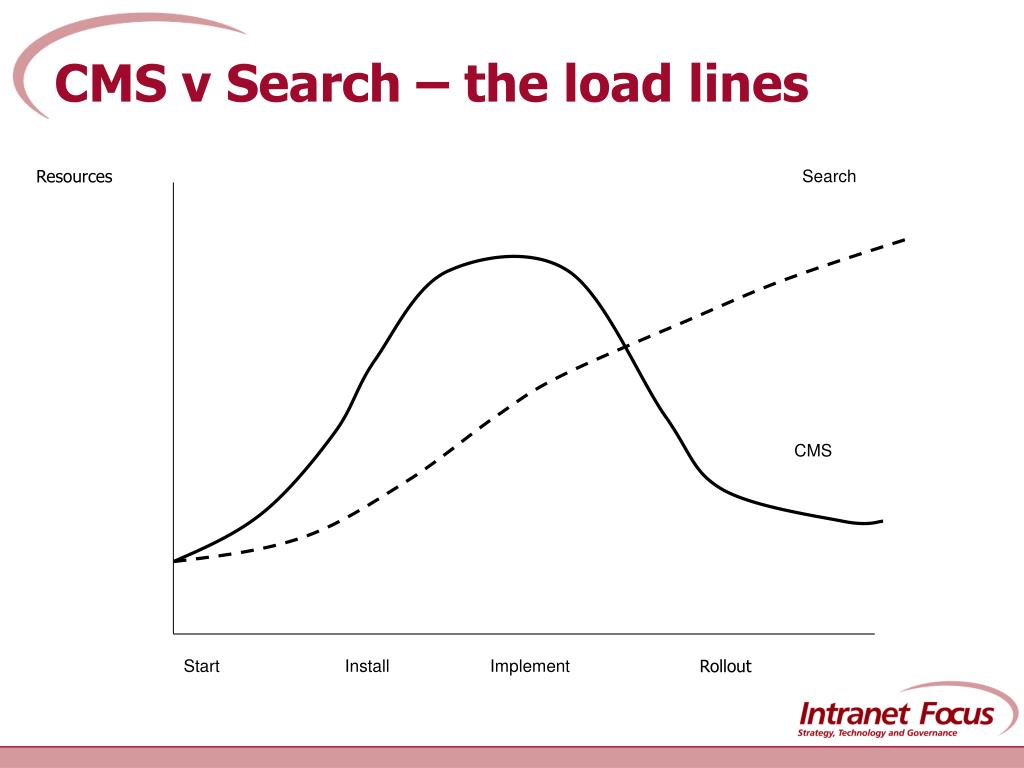 CMS v Search – the load lines

Resources

Search

CMS

Start

Install

Implement

Rollout

Intranet Focus
Strategy, Technology and Governance